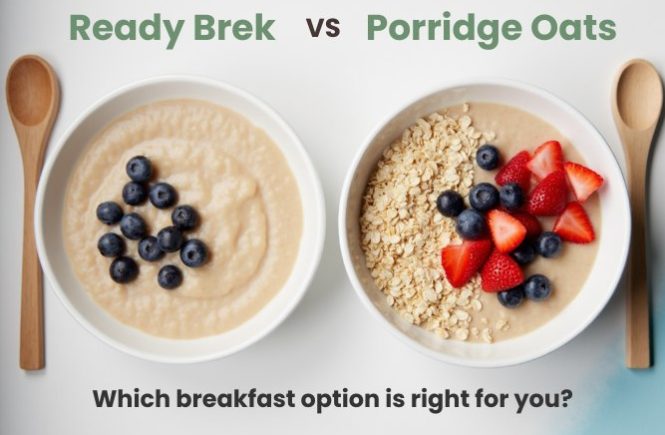 Ready Brek vs Porridge Oats

Which breakfast option is right for you?